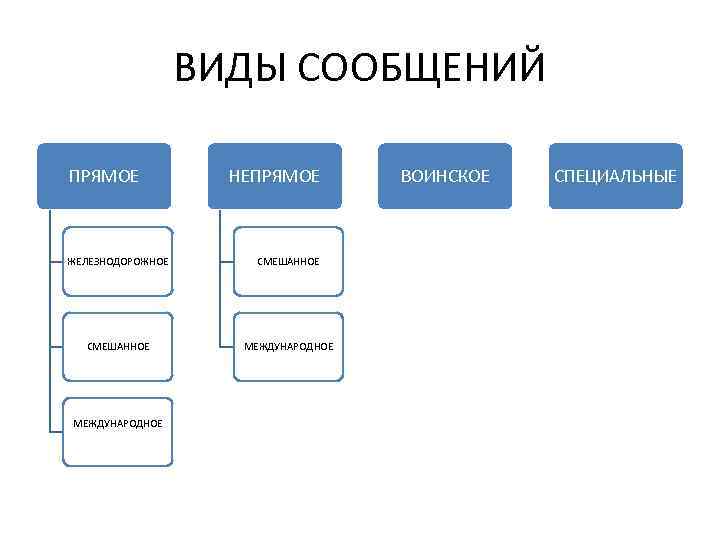 ВИДЫ СООБЩЕНИЙ

ПРЯМОЕ

ЖЕЛЕЗНОДОРОЖНОЕ

СМЕШАННОЕ

МЕЖДУНАРОДНОЕ

НЕПРЯМОЕ

СМЕШАННОЕ

МЕЖДУНАРОДНОЕ

ВОИНСКОЕ

СПЕЦИАЛЬНЫЕ